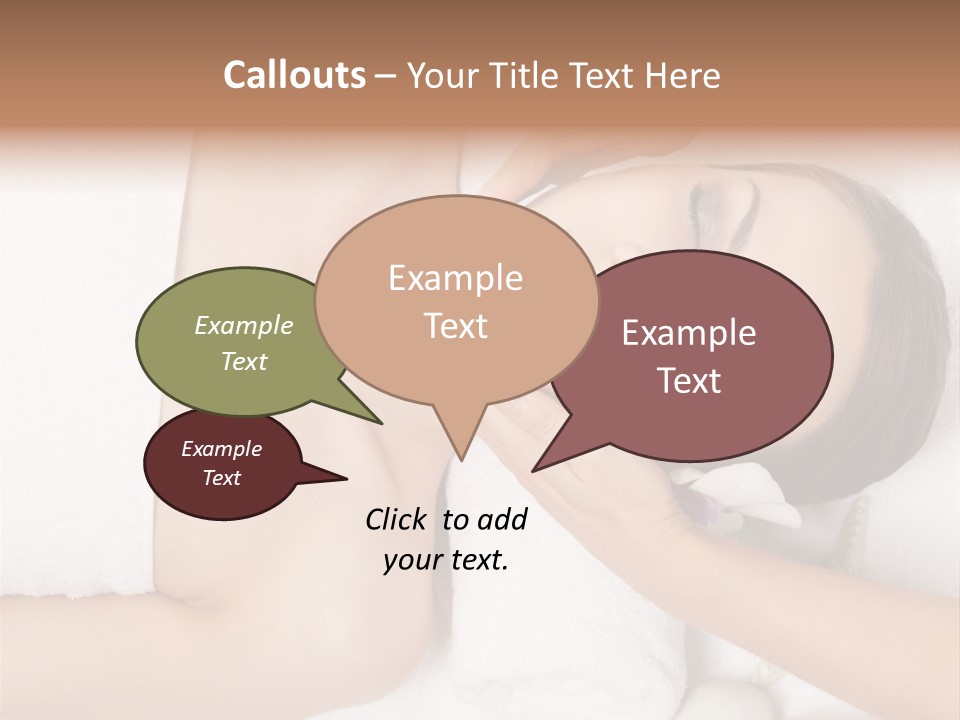 Callouts – Your Title Text Here

Example Text

Example Text

Example Text

Example Text

Click to add your text.